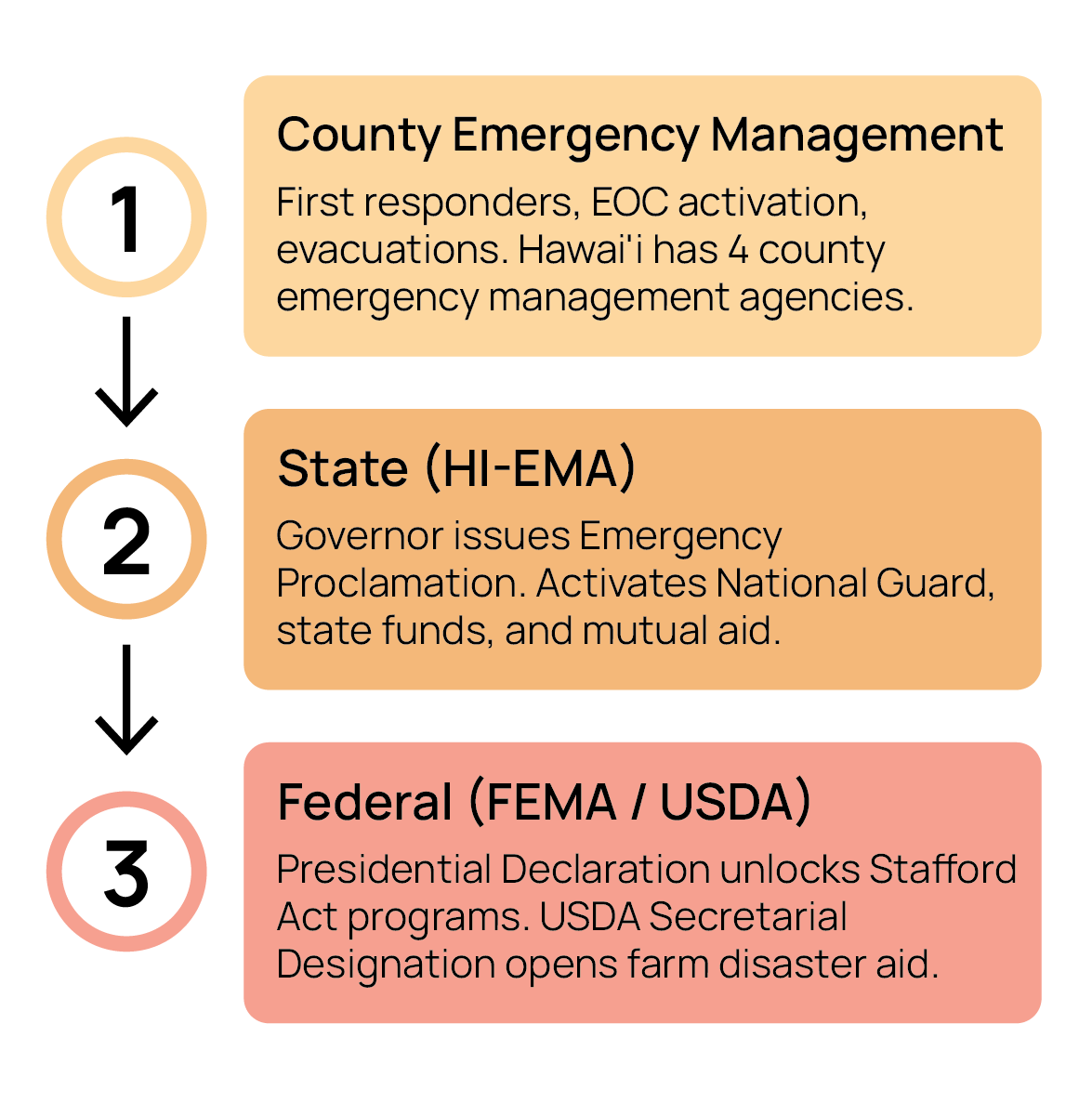 1

County Emergency Management

First responders, EOC activation, evacuations. Hawai'i has 4 county emergency management agencies.

2

State (HI-EMA)

Governor issues Emergency Proclamation. Activates National Guard, state funds, and mutual aid.

3

Federal (FEMA / USDA)

Presidential Declaration unlocks Stafford Act programs. USDA Secretarial Designation opens farm disaster aid.